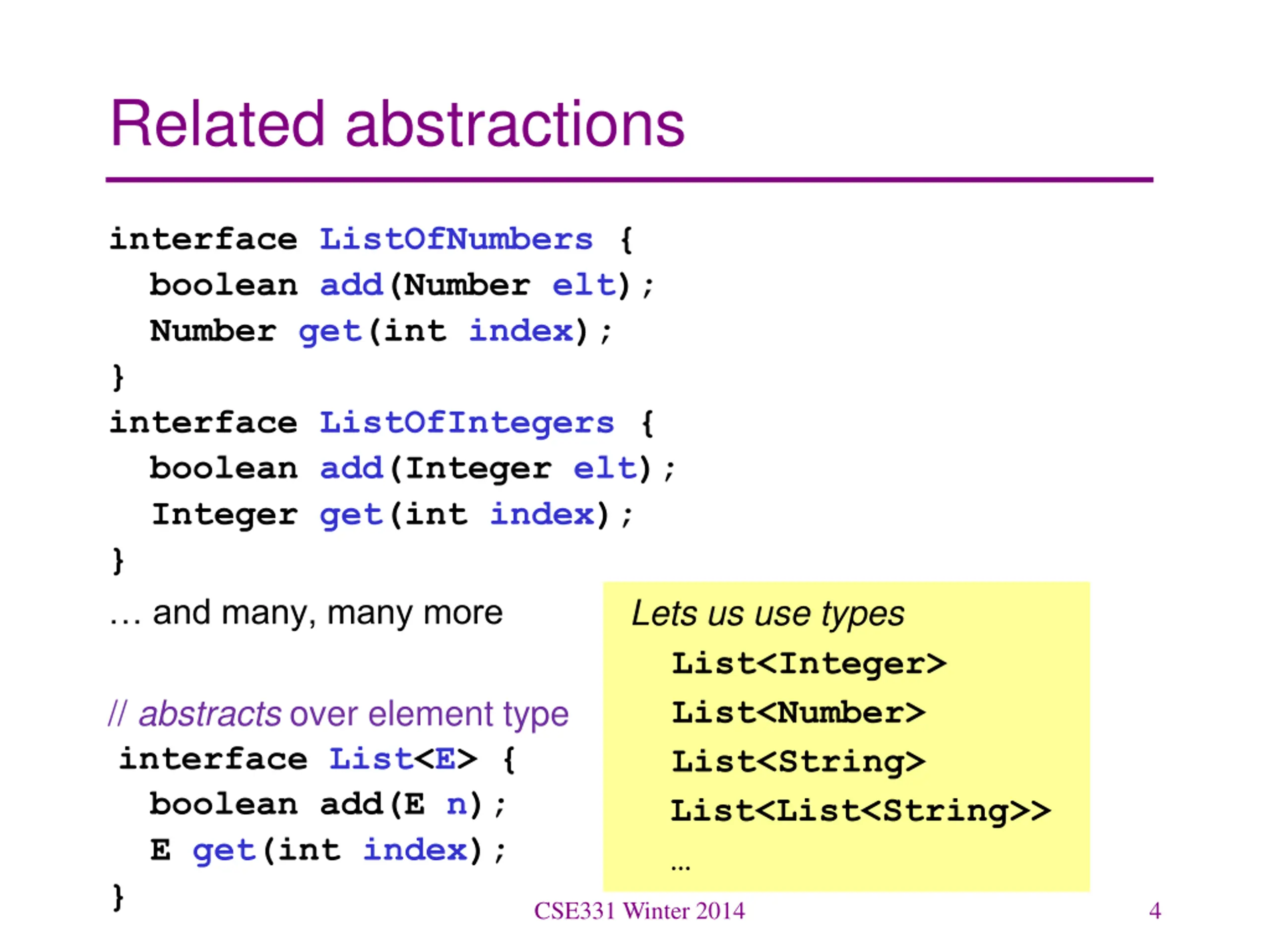 Related abstractions

interface ListOfNumbers {
  boolean add(Number elt);
  Number get(int index);
}
interface ListOfIntegers {
  boolean add(Integer elt);
  Integer get(int index);
}
… and many, many more

// abstracts over element type
interface List<E> {
  boolean add(E n);
  E get(int index);
}

Lets us use types
List<Integer>
List<Number>
List<String>
List<List<String>>
…

CSE331 Winter 2014

4